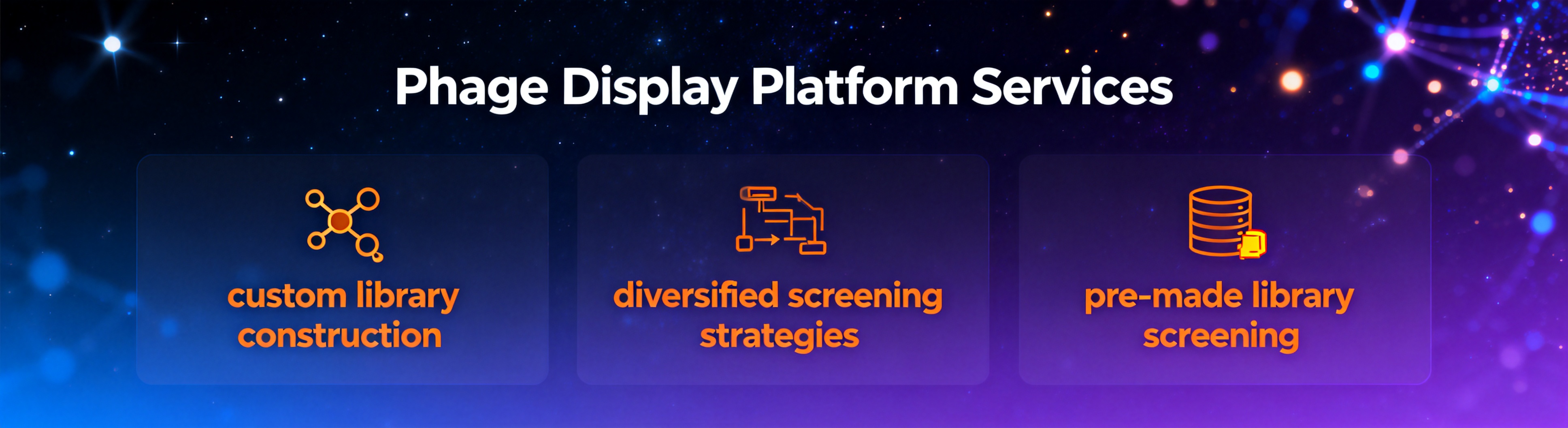 Phage Display Platform Services

custom library construction

diversified screening strategies

pre-made library screening